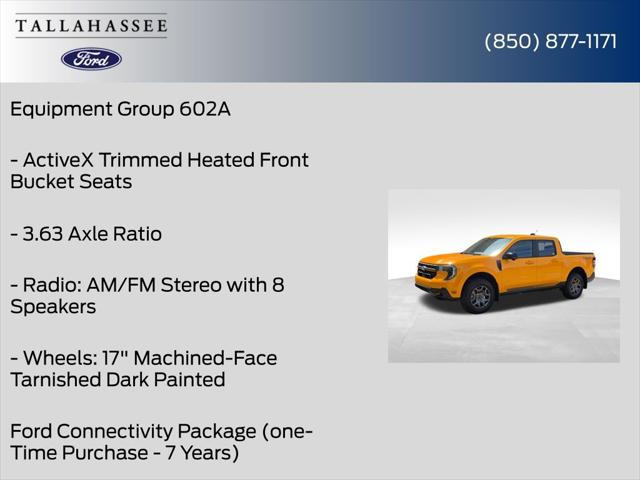 TALLAHASSEE

Ford

(850) 877-1171

Equipment Group 602A

- ActiveX Trimmed Heated Front Bucket Seats

- 3.63 Axle Ratio

- Radio: AM/FM Stereo with 8 Speakers

- Wheels: 17" Machined-Face Tarnished Dark Painted

Ford Connectivity Package (one-Time Purchase - 7 Years)